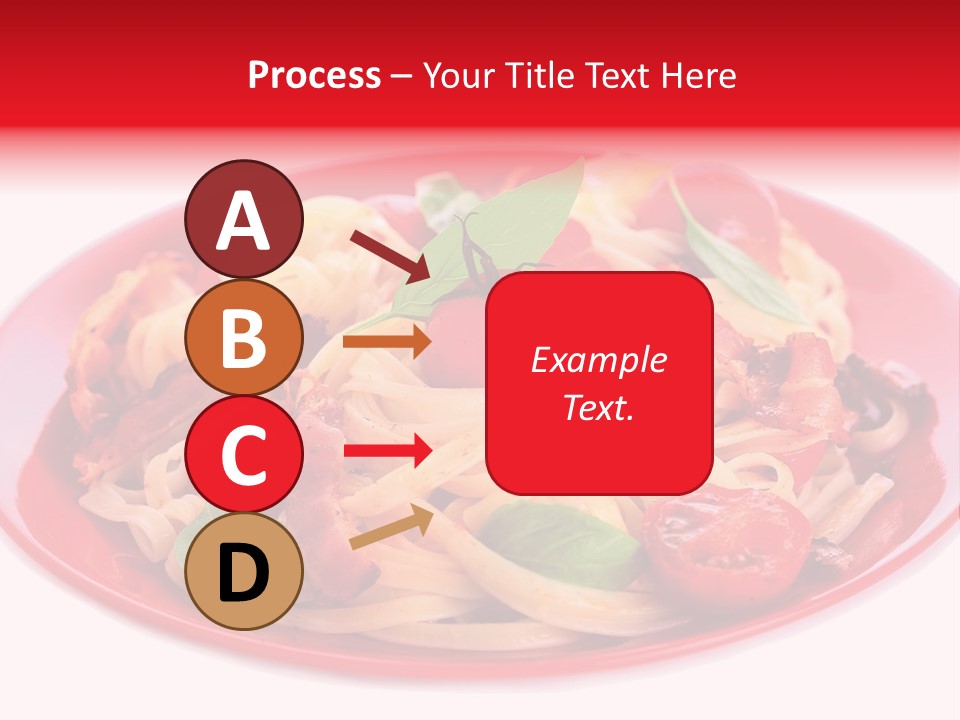 Process – Your Title Text Here

A

B

C

D

Example Text.